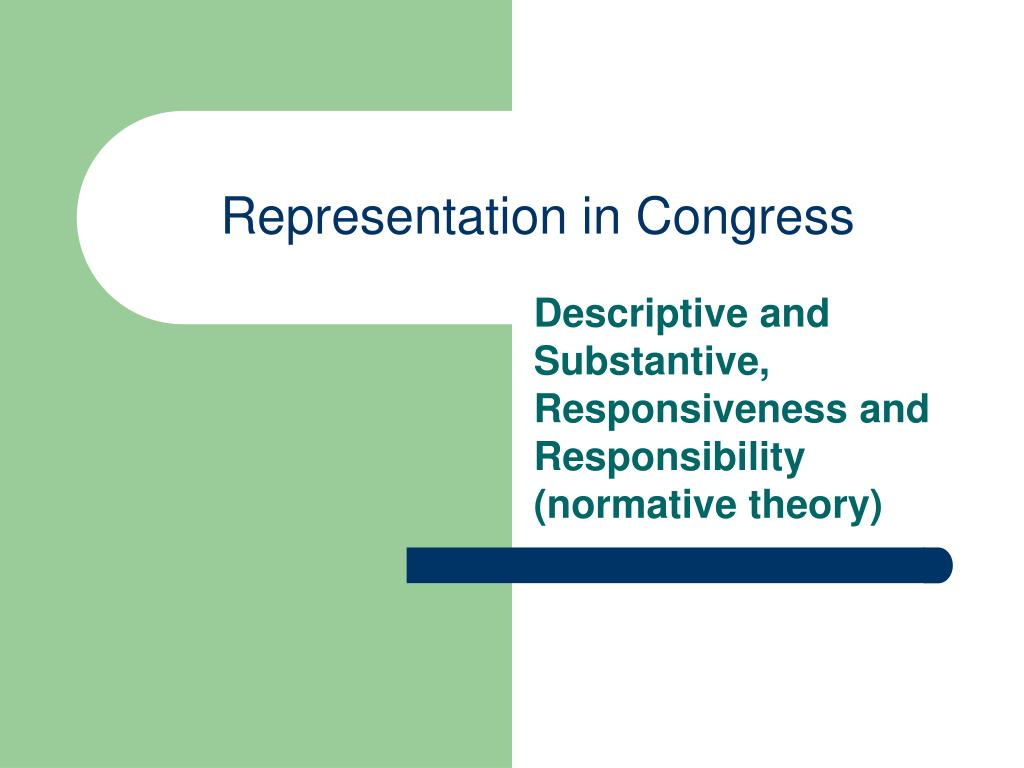 Representation in Congress

Descriptive and Substantive, Responsiveness and Responsibility (normative theory)